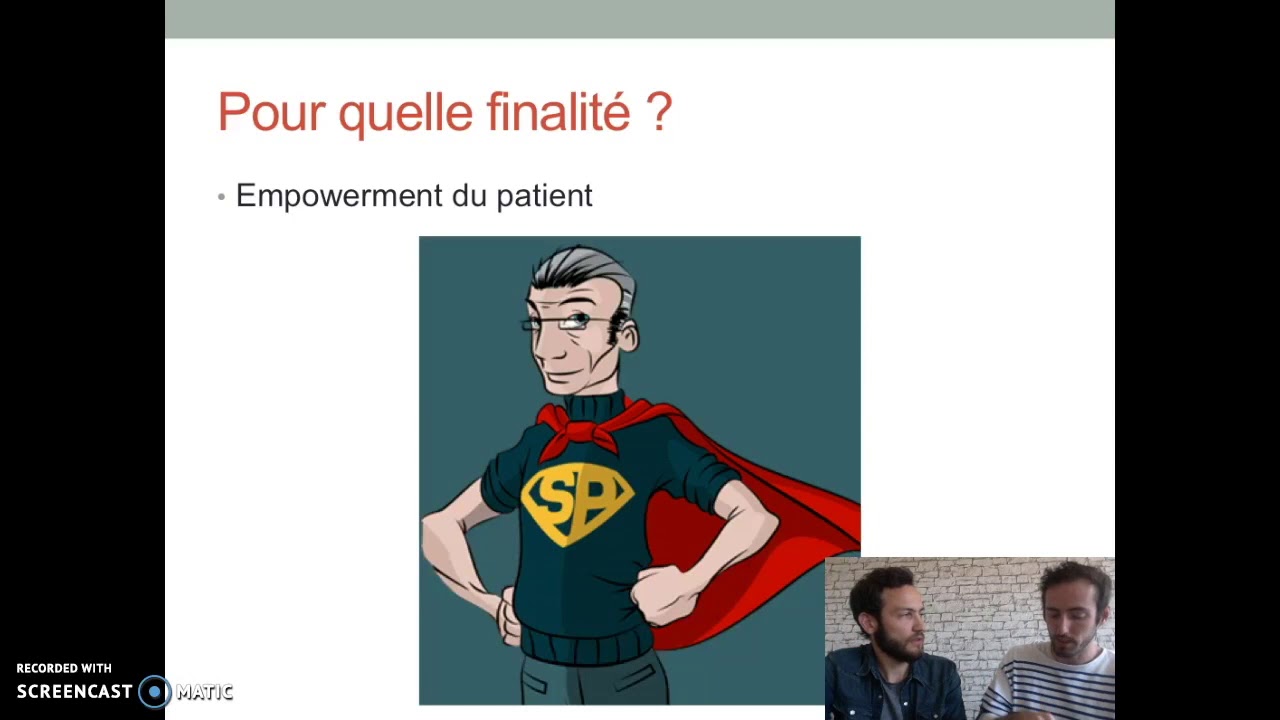 Pour quelle finalité ?

• Empowerment du patient

SP

RECORDED WITH
SCREENCAST MATIC